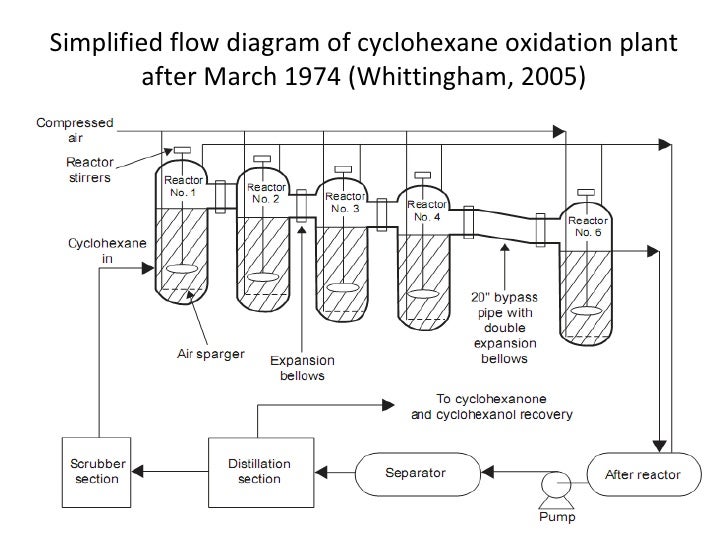 Simplified flow diagram of cyclohexane oxidation plant after March 1974 (Whittingham, 2005)

Compressed air

Reactor stirrers

Reactor No. 1

Reactor No. 2

Reactor No. 3

Reactor No. 4

Reactor No. 6

Cyclohexane in

Air sparger

Expansion bellows

20" bypass pipe with double expansion bellows

To cyclohexanone and cyclohexanol recovery

Scrubber section

Distillation section

Separator

After reactor

Pump